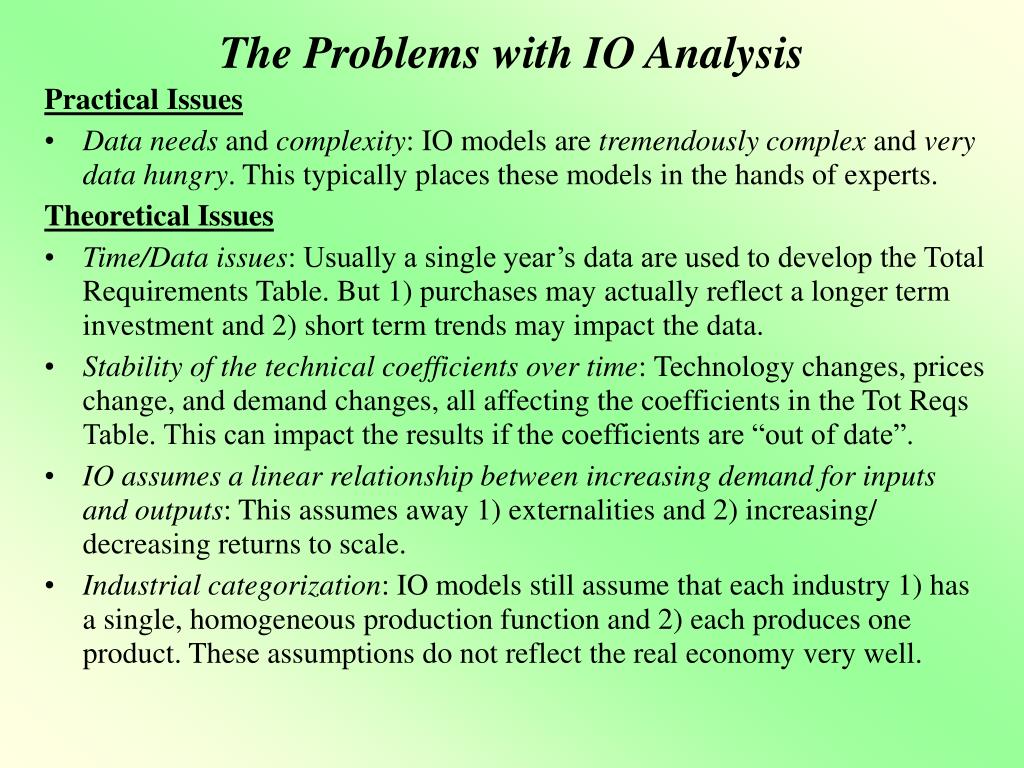 The Problems with IO Analysis

Practical Issues

• Data needs and complexity: IO models are tremendously complex and very data hungry. This typically places these models in the hands of experts.

Theoretical Issues

• Time/Data issues: Usually a single year’s data are used to develop the Total Requirements Table. But 1) purchases may actually reflect a longer term investment and 2) short term trends may impact the data.

• Stability of the technical coefficients over time: Technology changes, prices change, and demand changes, all affecting the coefficients in the Tot Reqs Table. This can impact the results if the coefficients are “out of date”.

• IO assumes a linear relationship between increasing demand for inputs and outputs: This assumes away 1) externalities and 2) increasing/ decreasing returns to scale.

• Industrial categorization: IO models still assume that each industry 1) has a single, homogeneous production function and 2) each produces one product. These assumptions do not reflect the real economy very well.